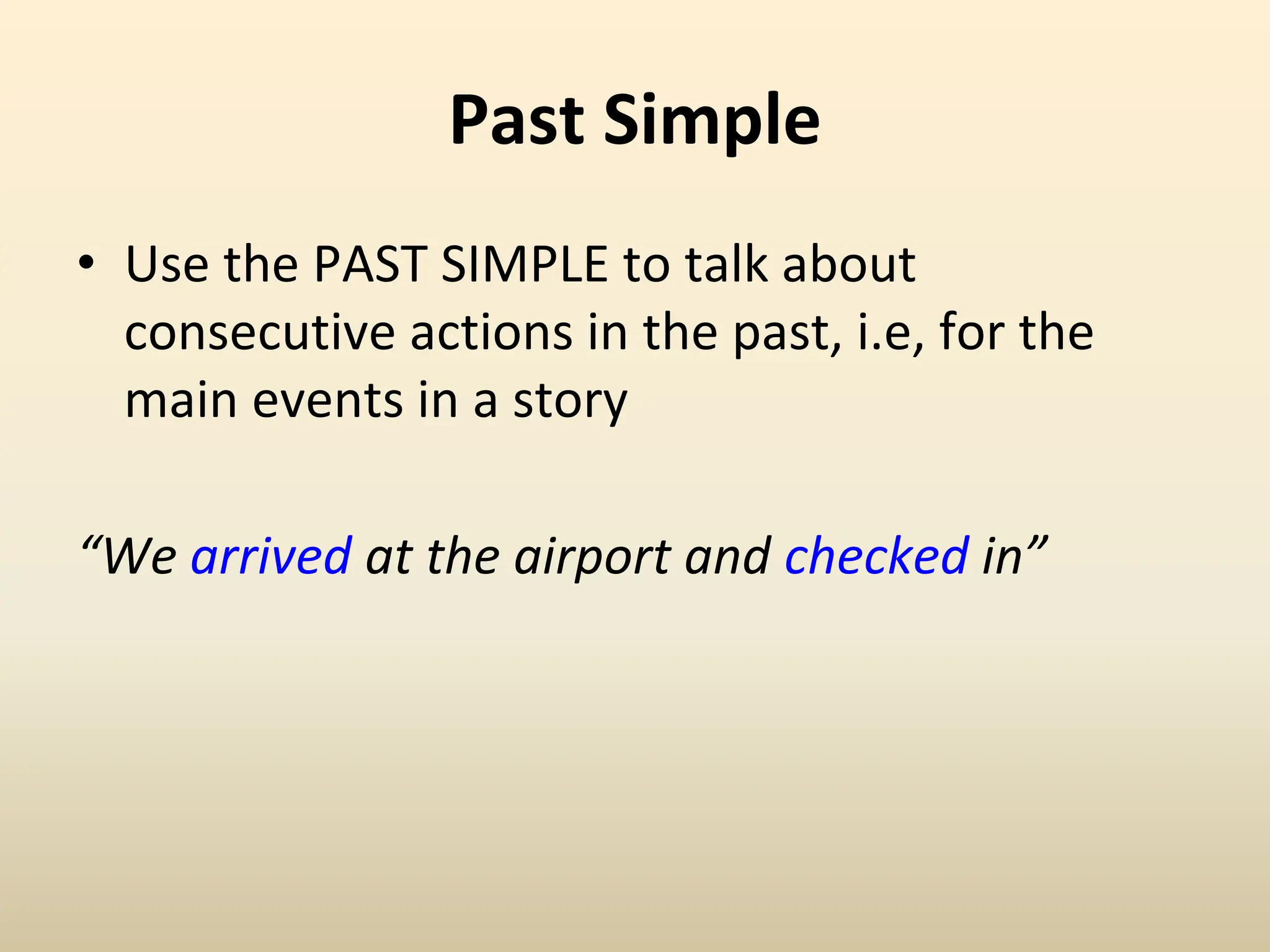 Past Simple

• Use the PAST SIMPLE to talk about consecutive actions in the past, i.e, for the main events in a story

“We arrived at the airport and checked in”